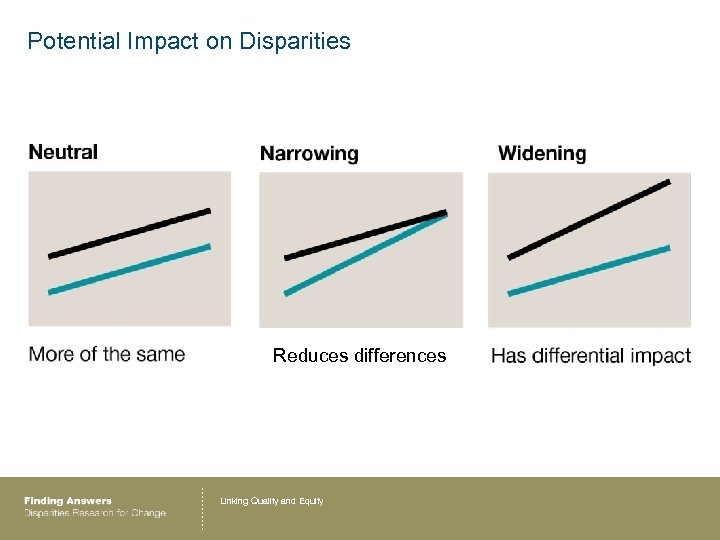 Potential Impact on Disparities

Neutral

More of the same

Narrowing

Reduces differences

Widening

Has differential impact

Finding Answers
Disparities Research for Change

Linking Quality and Equity